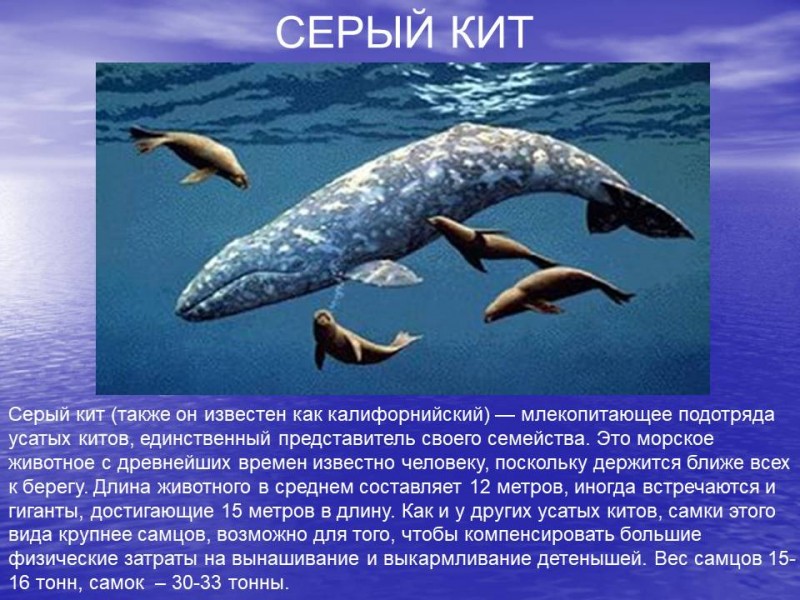 СЕРЫЙ КИТ

Серый кит (также он известен как калифорнийский) — млекопитающее подотряда усатых китов, единственный представитель своего семейства. Это морское животное с древнейших времен известно человеку, поскольку держится ближе всех к берегу. Длина животного в среднем составляет 12 метров, иногда встречаются и гиганты, достигающие 15 метров в длину. Как и у других усатых китов, самки этого вида крупнее самцов, возможно для того, чтобы компенсировать большие физические затраты на вынашивание и выкармливание детенышей. Вес самцов 15-16 тонн, самок – 30-33 тонны.